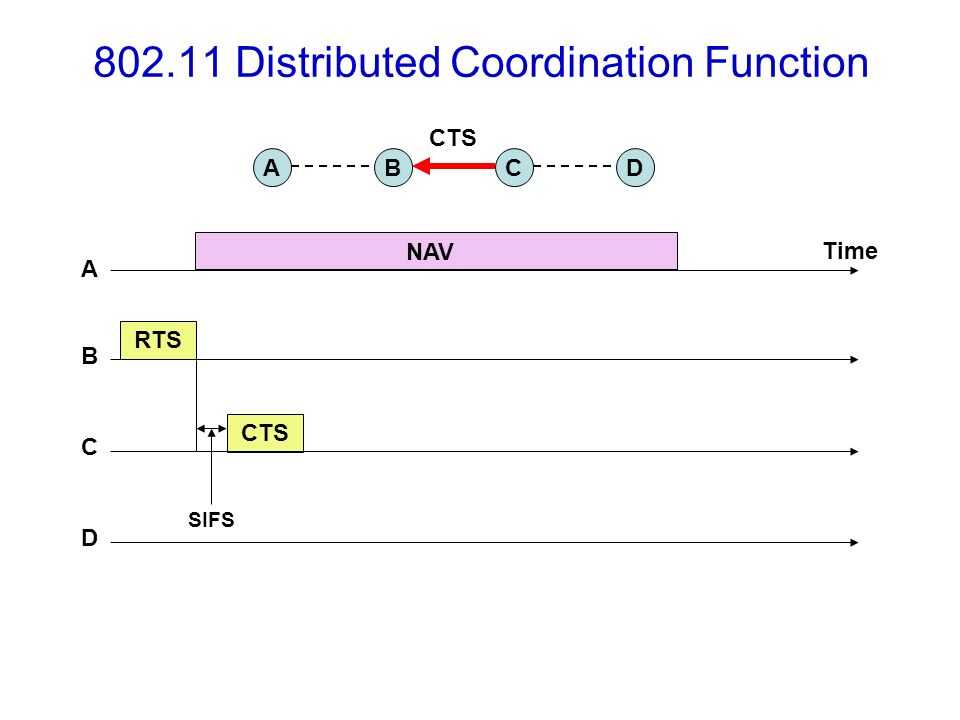 802.11 Distributed Coordination Function

CTS

A B C D

NAV

Time

A

RTS

B

CTS

C

SIFS

D